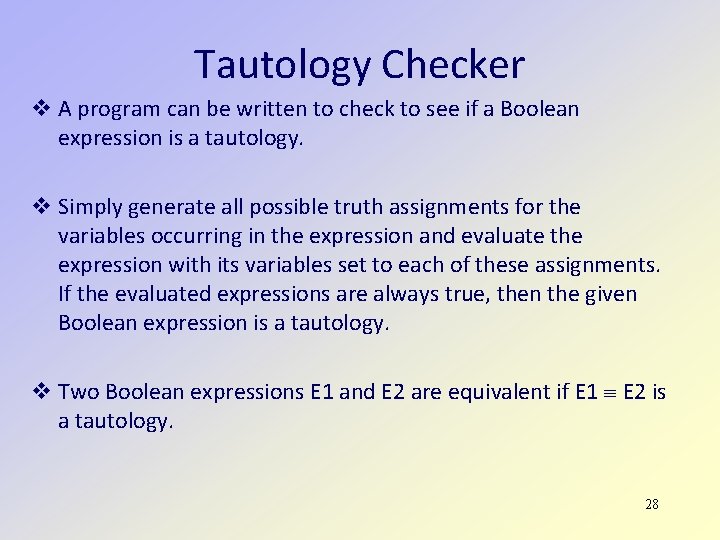 Tautology Checker

❖ A program can be written to check to see if a Boolean expression is a tautology.

❖ Simply generate all possible truth assignments for the variables occurring in the expression and evaluate the expression with its variables set to each of these assignments. If the evaluated expressions are always true, then the given Boolean expression is a tautology.

❖ Two Boolean expressions E1 and E2 are equivalent if E1 $\equiv$ E2 is a tautology.

28